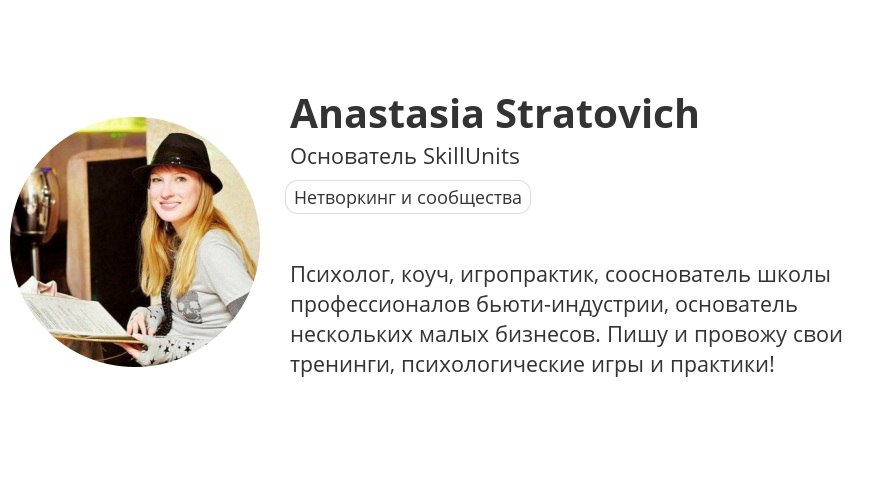 Anastasia Stratovich

Основатель SkillUnits

Нетворкинг и сообщества

Психолог, коуч, игропрактик, сооснователь школы профессионалов бьюти-индустрии, основатель нескольких малых бизнесов. Пишу и провожу свои тренинги, психологические игры и практики!